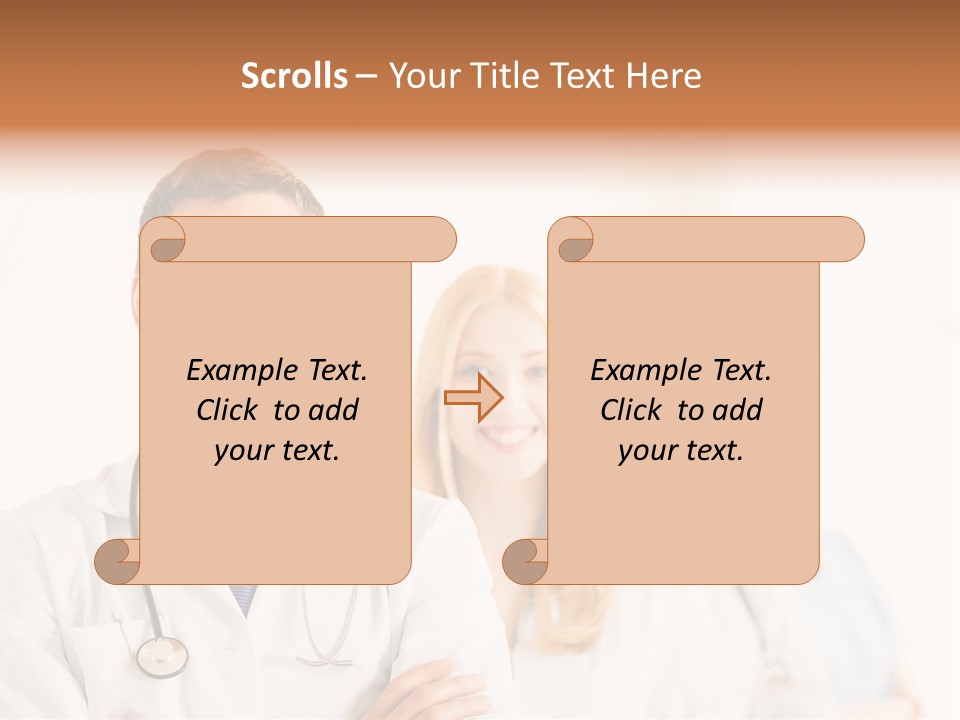 Scrolls – Your Title Text Here

Example Text. Click to add your text.

Example Text. Click to add your text.